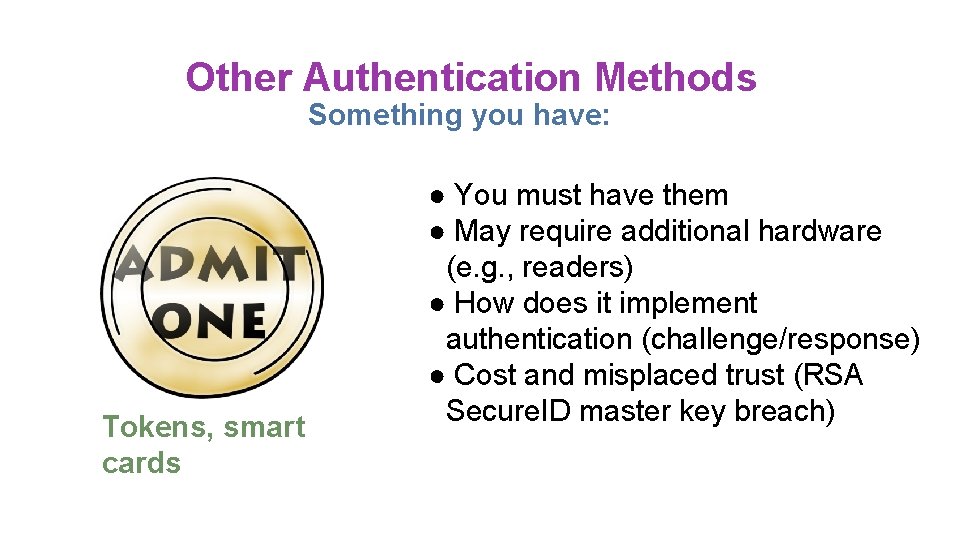 Other Authentication Methods
Something you have:

ADMIT ONE

Tokens, smart cards

● You must have them
● May require additional hardware (e.g., readers)
● How does it implement authentication (challenge/response)
● Cost and misplaced trust (RSA SecureID master key breach)